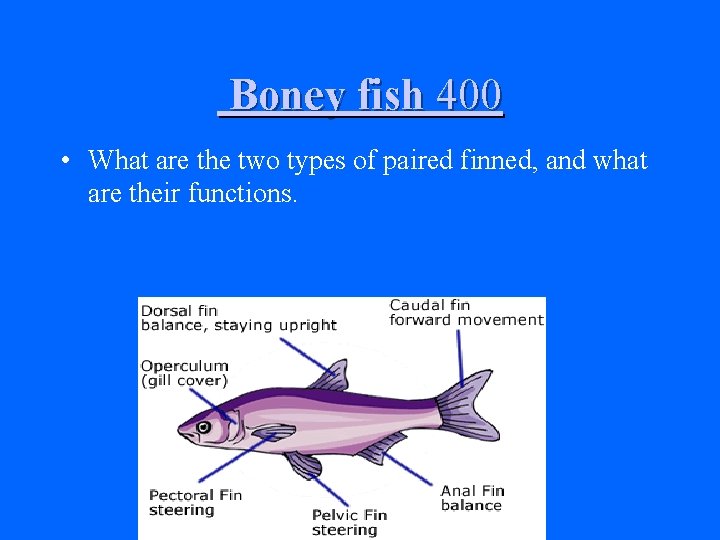 Boney fish 400

• What are the two types of paired finned, and what are their functions.

Dorsal fin
balance, staying upright

Caudal fin
forward movement

Operculum
(gill cover)

Pectoral Fin
steering

Pelvic Fin
steering

Anal Fin
balance